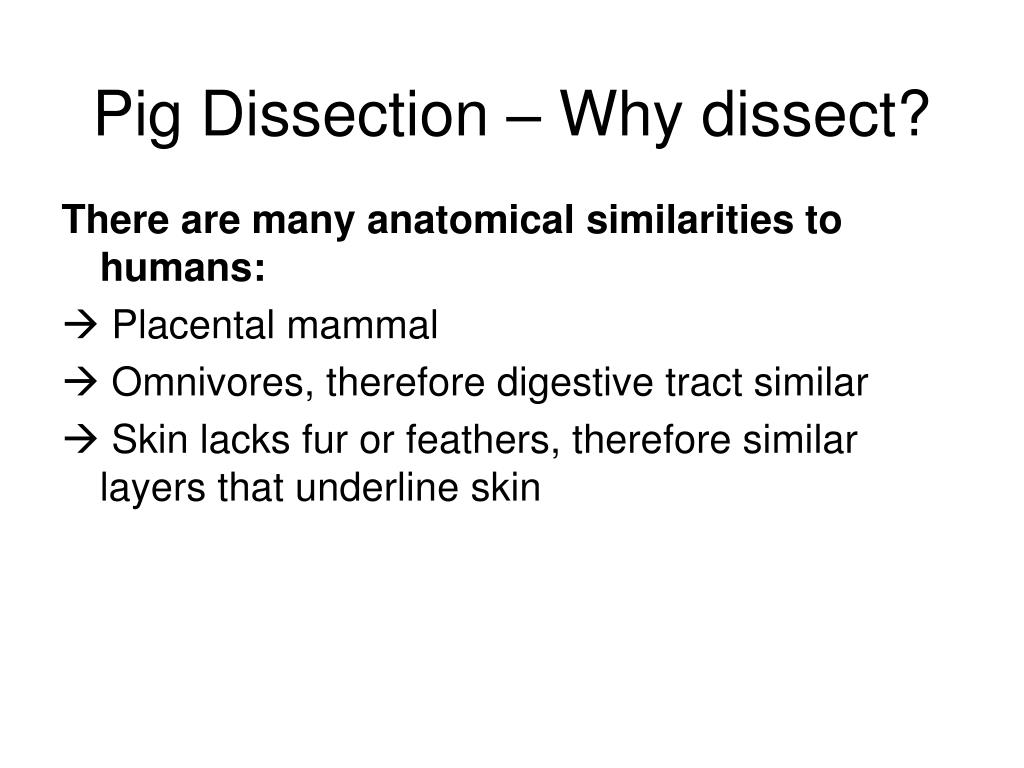 Pig Dissection – Why dissect?

There are many anatomical similarities to humans:

→ Placental mammal

→ Omnivores, therefore digestive tract similar

→ Skin lacks fur or feathers, therefore similar layers that underline skin